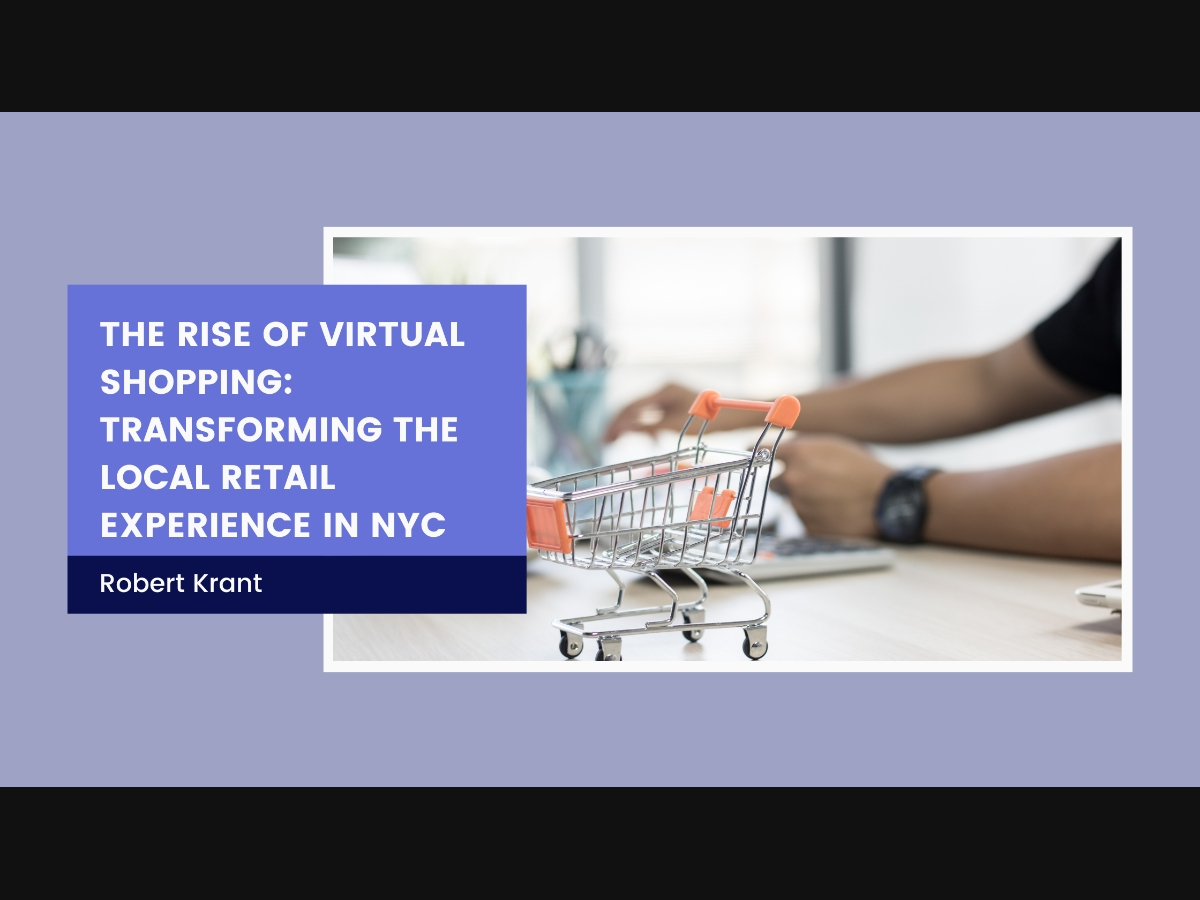 THE RISE OF VIRTUAL SHOPPING: TRANSFORMING THE LOCAL RETAIL EXPERIENCE IN NYC

Robert Krant